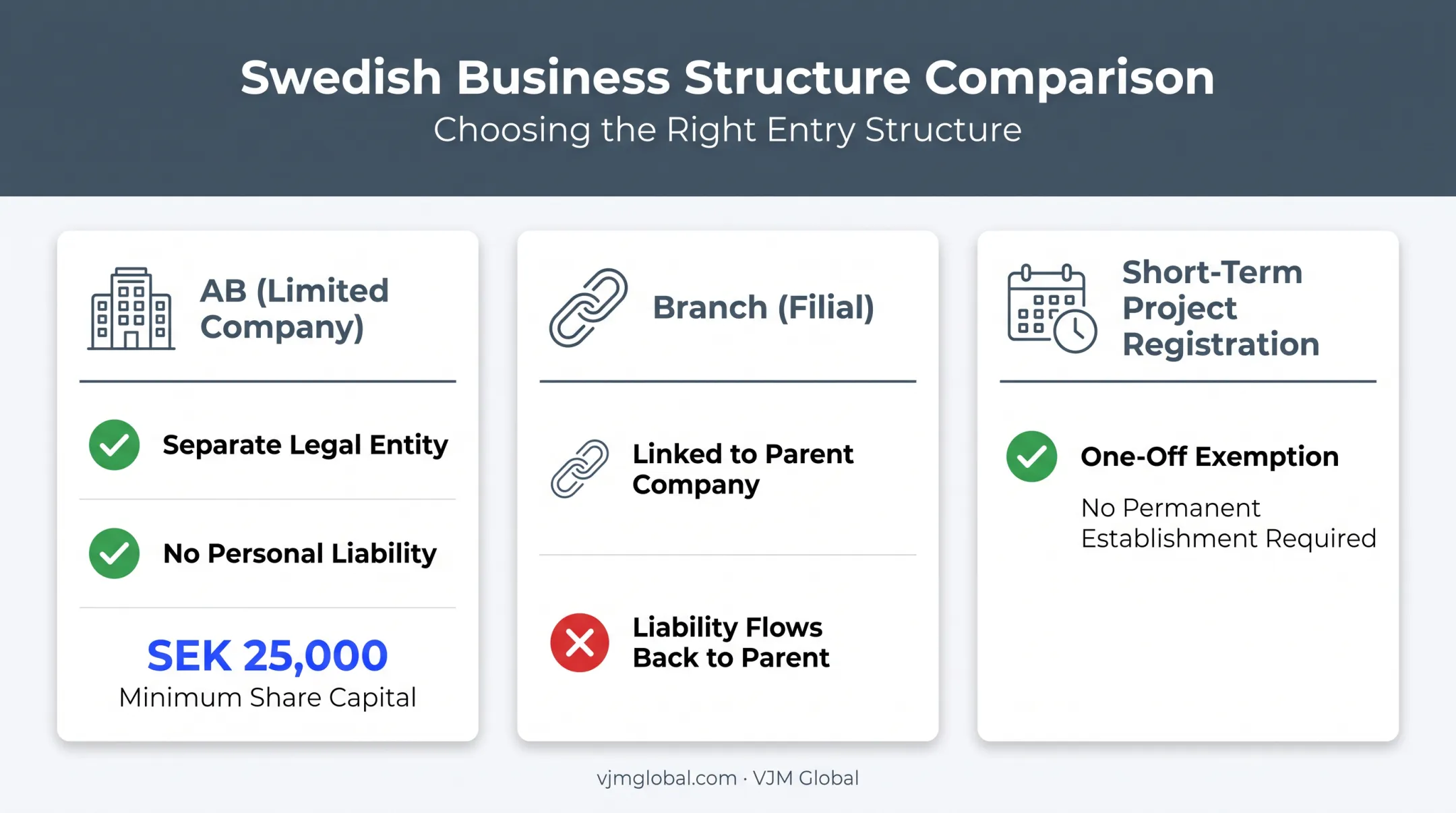 Swedish Business Structure Comparison
Choosing the Right Entry Structure

AB (Limited Company)

Separate Legal Entity

No Personal Liability

SEK 25,000
Minimum Share Capital

Branch (Filial)

Linked to Parent Company

Liability Flows Back to Parent

Short-Term Project Registration

One-Off Exemption

No Permanent Establishment Required

vjmglobal.com · VJM Global